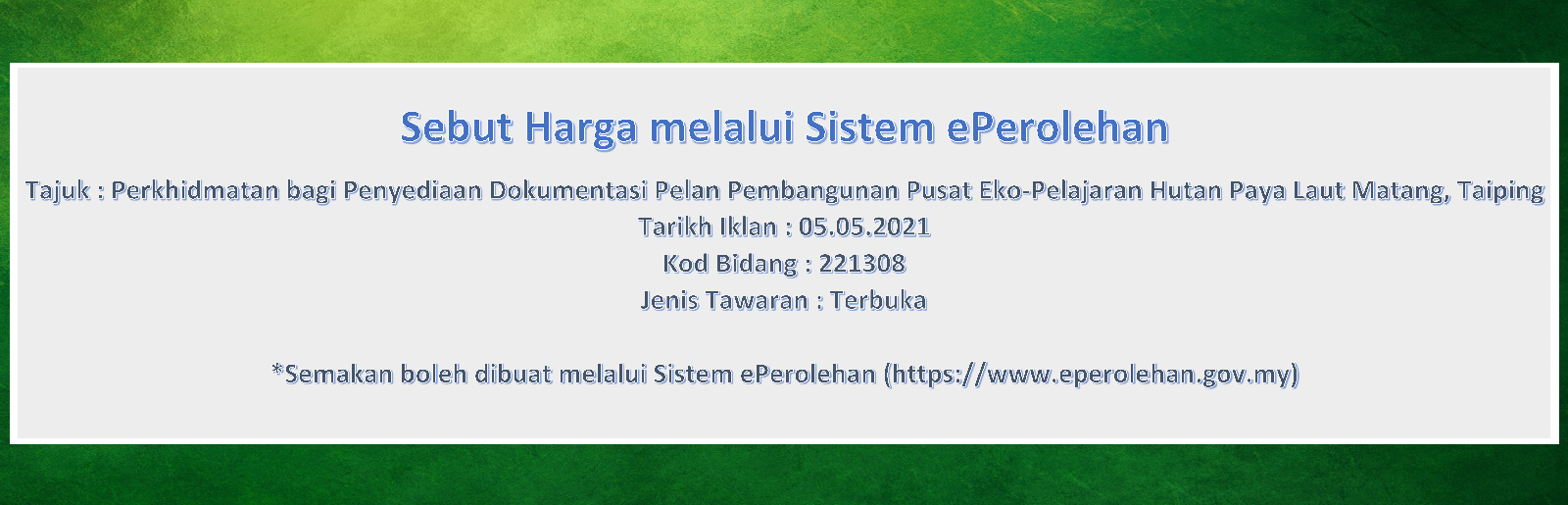 Sebut Harga melalui Sistem ePerolehan

Tajuk : Perkhidmatan bagi Penyediaan Dokumentasi Pelan Pembangunan Pusat Eko-Pelajaran Hutan Paya Laut Matang, Taiping
Tarikh Iklan : 05.05.2021
Kod Bidang : 221308
Jenis Tawaran : Terbuka

*Semakan boleh dibuat melalui Sistem ePerolehan (https://www.eperolehan.gov.my)